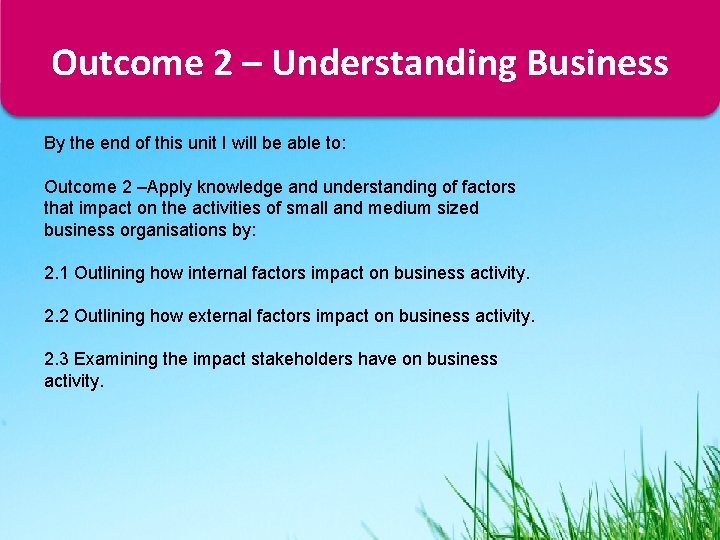 Outcome 2 – Understanding Business

By the end of this unit I will be able to:

Outcome 2 –Apply knowledge and understanding of factors that impact on the activities of small and medium sized business organisations by:

2.1 Outlining how internal factors impact on business activity.

2.2 Outlining how external factors impact on business activity.

2.3 Examining the impact stakeholders have on business activity.